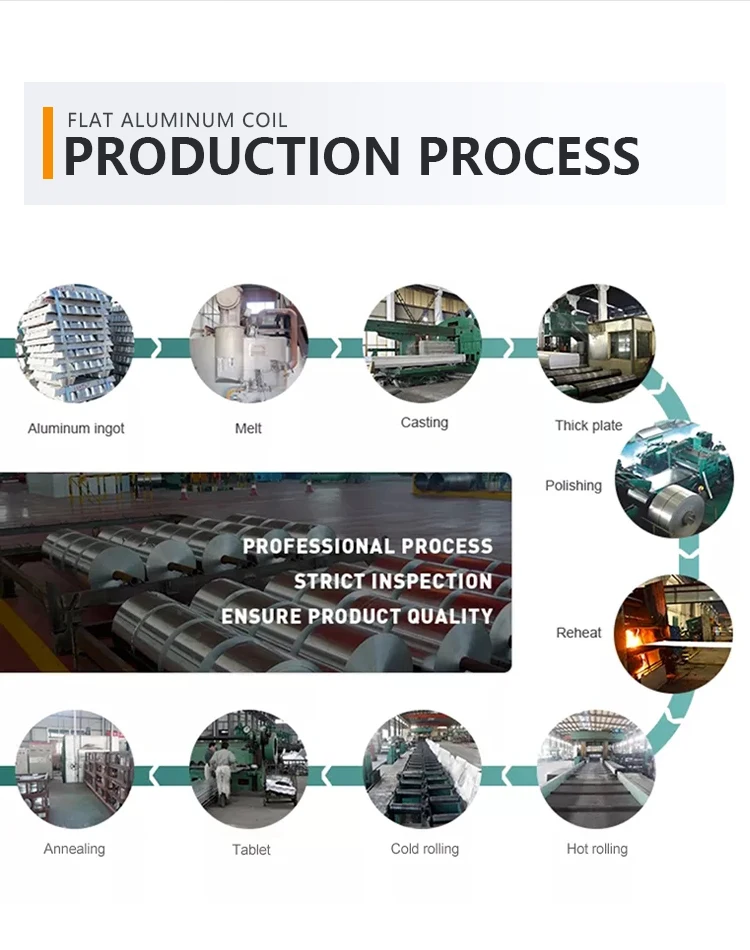 FLAT ALUMINUM COIL
PRODUCTION PROCESS

Aluminum ingot

Melt

Casting

Thick plate

Polishing

PROFESSIONAL PROCESS
STRICT INSPECTION
ENSURE PRODUCT QUALITY

Reheat

Hot rolling

Cold rolling

Tablet

Annealing